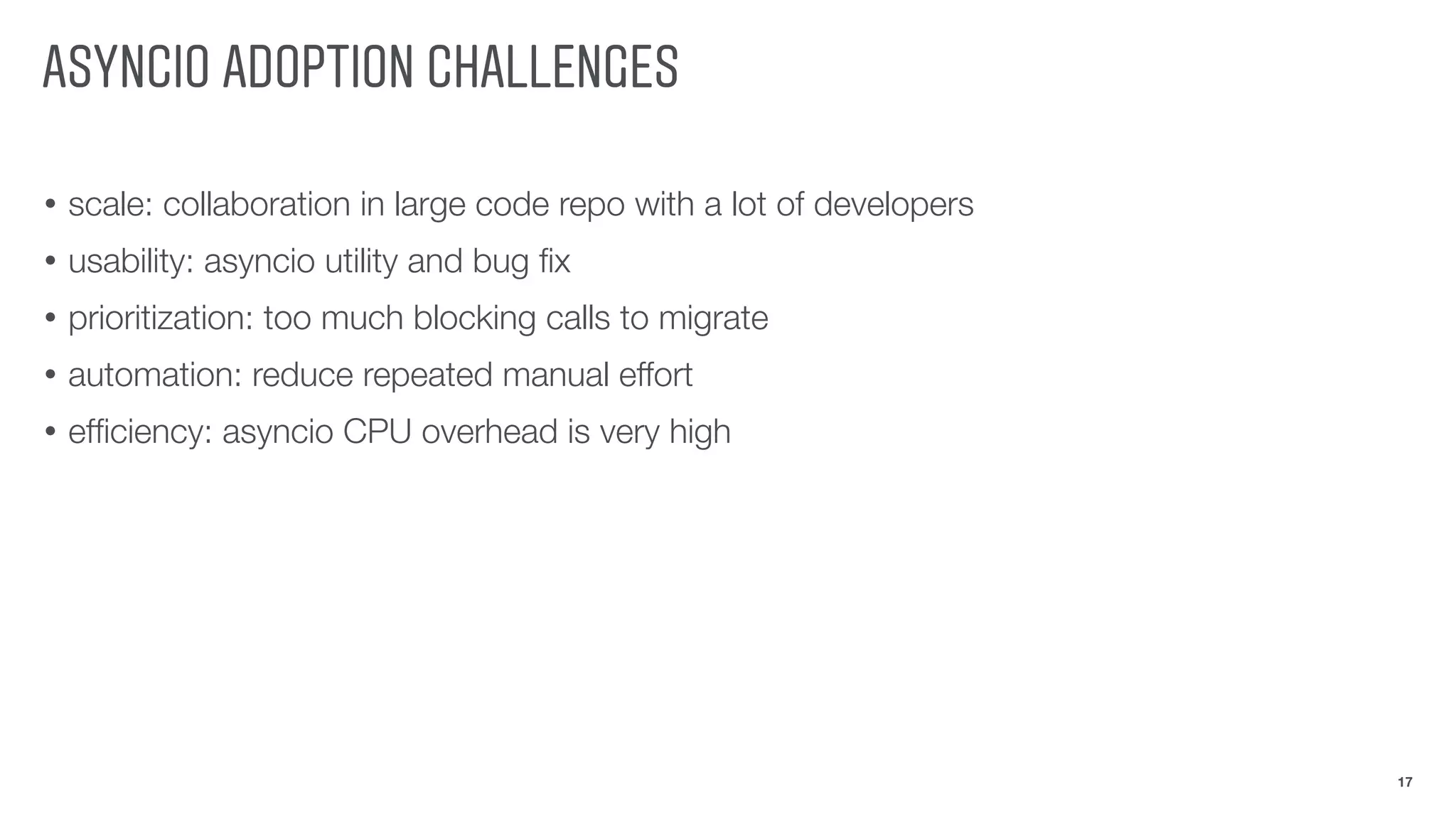 ASYNCIO ADOPTION CHALLENGES

• scale: collaboration in large code repo with a lot of developers
• usability: asyncio utility and bug fix
• prioritization: too much blocking calls to migrate
• automation: reduce repeated manual effort
• efficiency: asyncio CPU overhead is very high

17